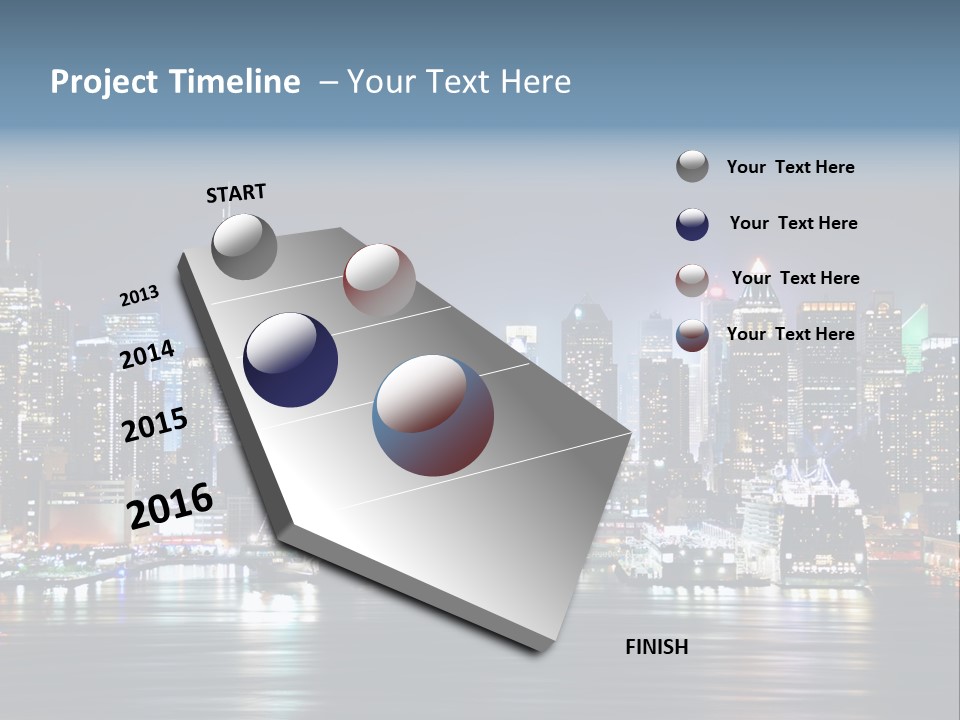 Project Timeline – Your Text Here

START

2013

2014

2015

2016

FINISH

Your Text Here

Your Text Here

Your Text Here

Your Text Here